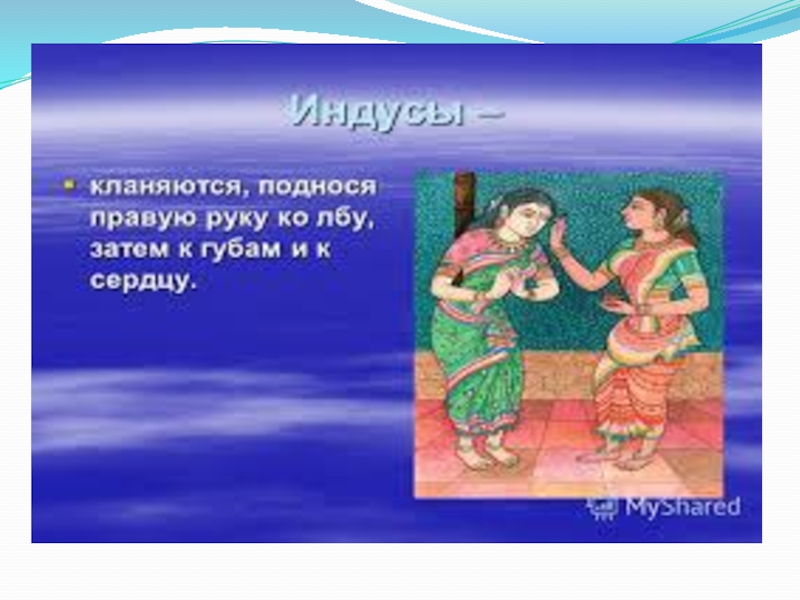 Индусы –

кланяются, поднося правую руку ко лбу, затем к губам и к сердцу.

MyShared